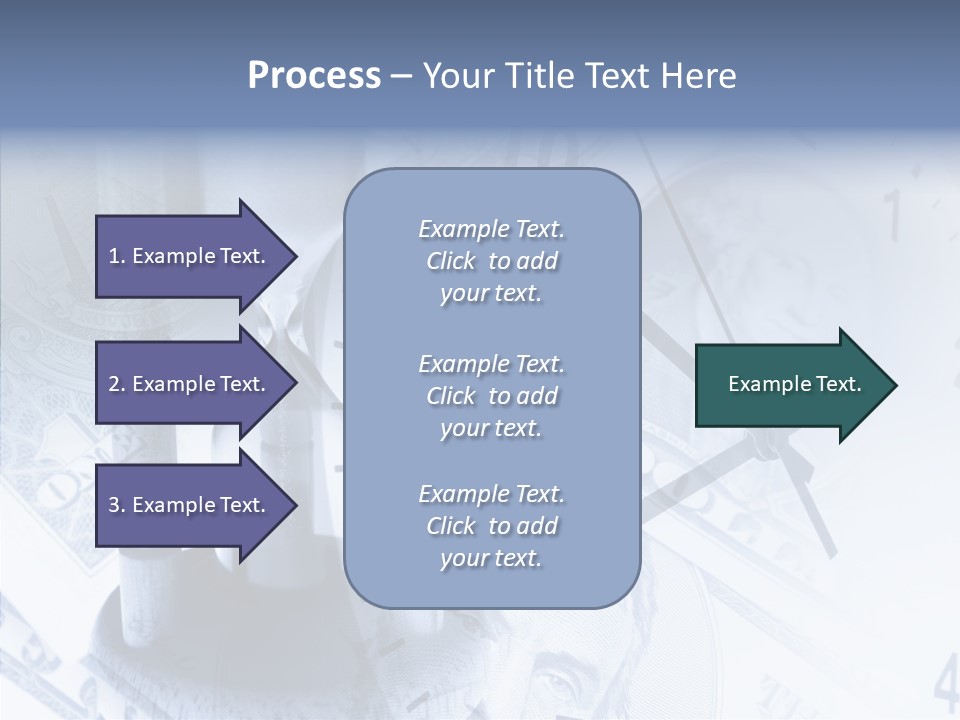 Process – Your Title Text Here

1. Example Text.

2. Example Text.

3. Example Text.

Example Text. Click to add your text.

Example Text. Click to add your text.

Example Text. Click to add your text.

Example Text.